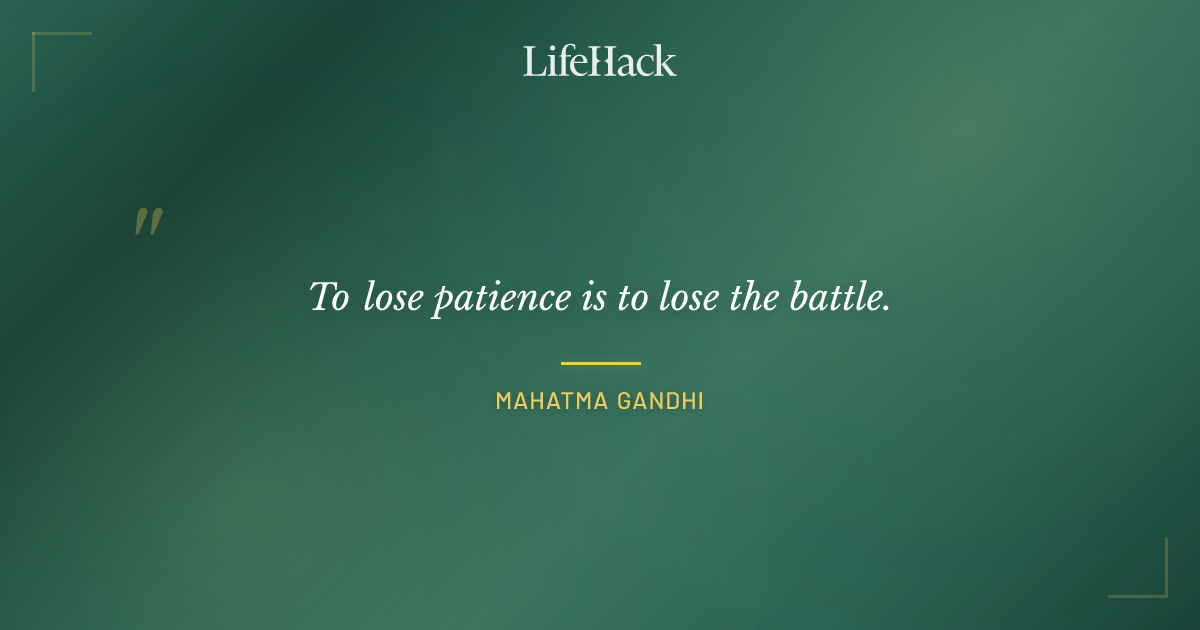 LifeHack

"

To lose patience is to lose the battle.

MAHATMA GANDHI